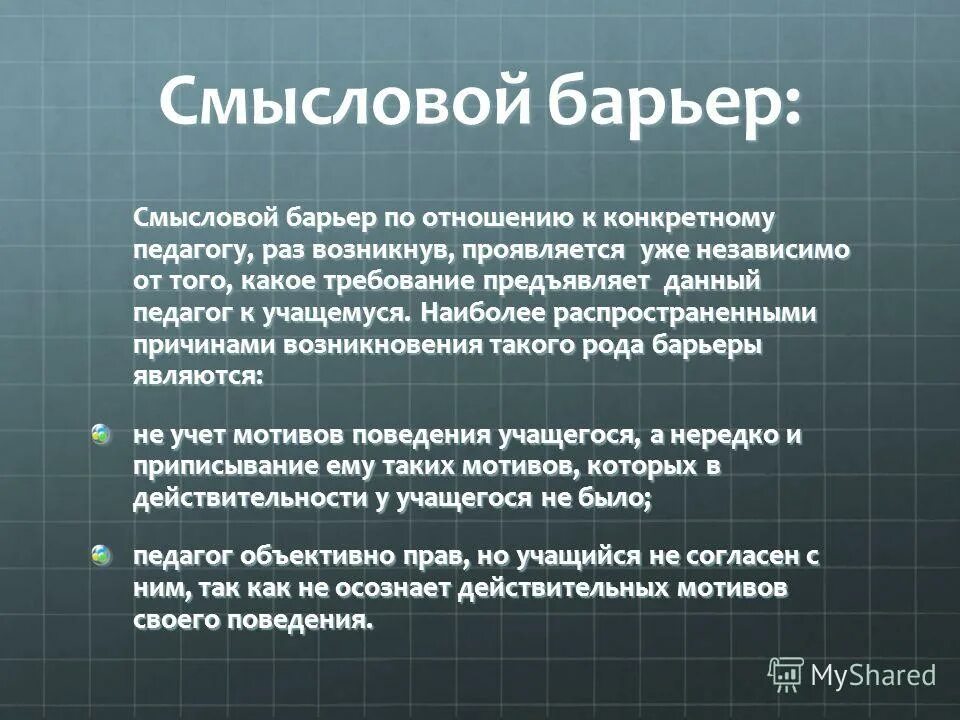 Смысловой барьер:

Смысловой барьер по отношению к конкретному педагогу, раз возникнув, проявляется уже независимо от того, какое требование предъявляет данный педагог к учащемуся. Наиболее распространенными причинами возникновения такого рода барьеры являются:

не учет мотивов поведения учащегося, а нередко и приписывание ему таких мотивов, которых в действительности у учащегося не было;

педагог объективно прав, но учащийся не согласен с ним, так как не осознает действительных мотивов своего поведения.

MyShared